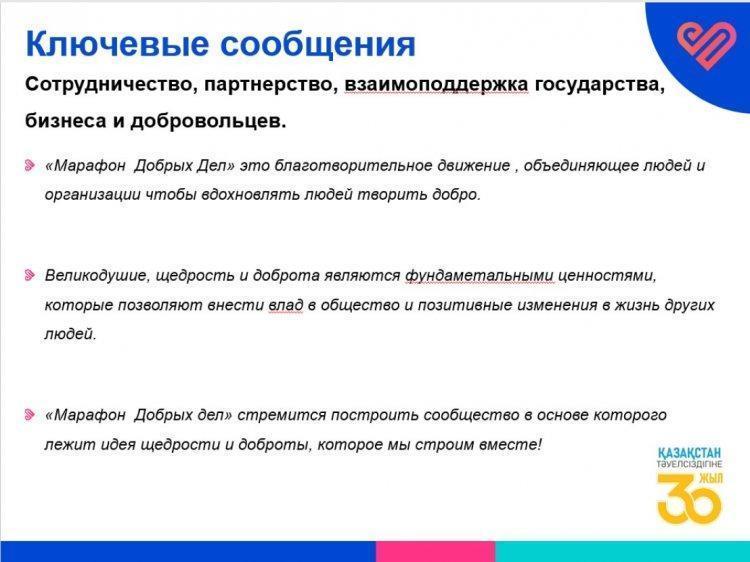 Ключевые сообщения

Сотрудничество, партнерство, взаимоподдержка государства, бизнеса и добровольцев.

«Марафон Добрых Дел» это благотворительное движение , объединяющее людей и организации чтобы вдохновлять людей творить добро.

Великодушие, щедрость и доброта являются фундаметальными ценностями, которые позволяют внести влад в общество и позитивные изменения в жизнь других людей.

«Марафон Добрых дел» стремится построить сообщество в основе которого лежит идея щедрости и доброты, которое мы строим вместе!

ҚАЗАҚСТАН ТӘУЕЛСІЗДІГІНЕ 30 ЖЫЛ